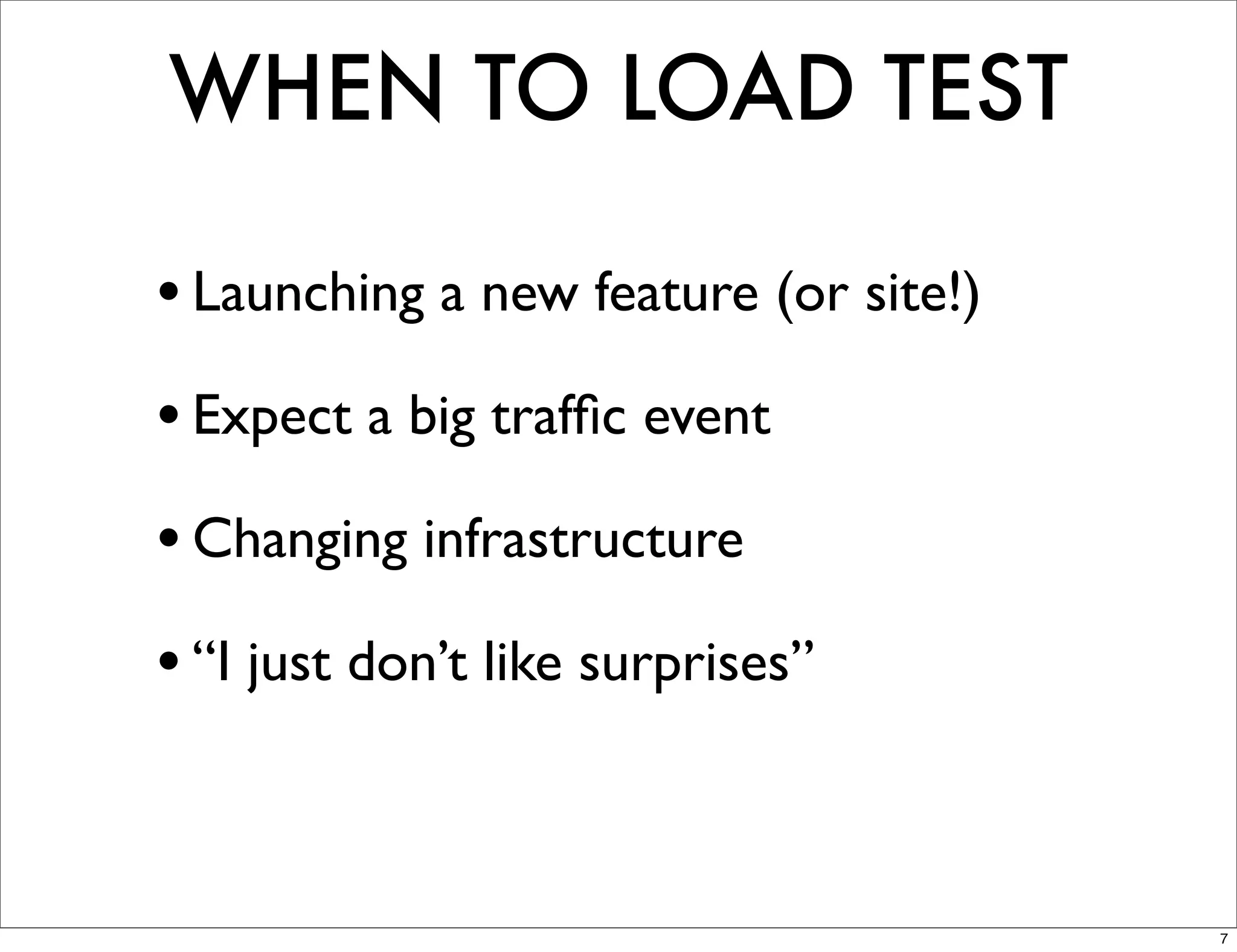 WHEN TO LOAD TEST

• Launching a new feature (or site!)

• Expect a big traffic event

• Changing infrastructure

• “I just don’t like surprises”

7